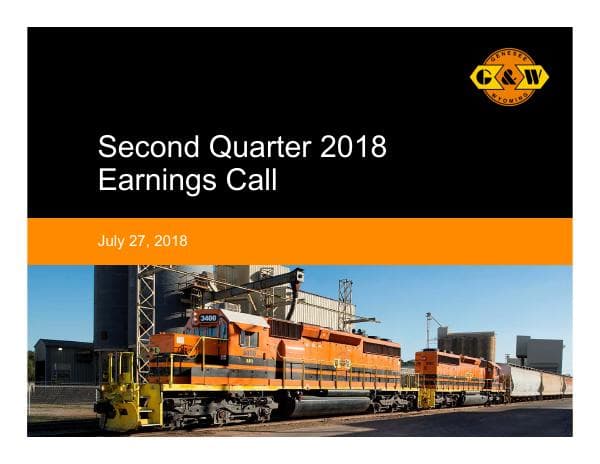 GENESEE
G&W
WYOMING

Second Quarter 2018
Earnings Call

July 27, 2018

3400